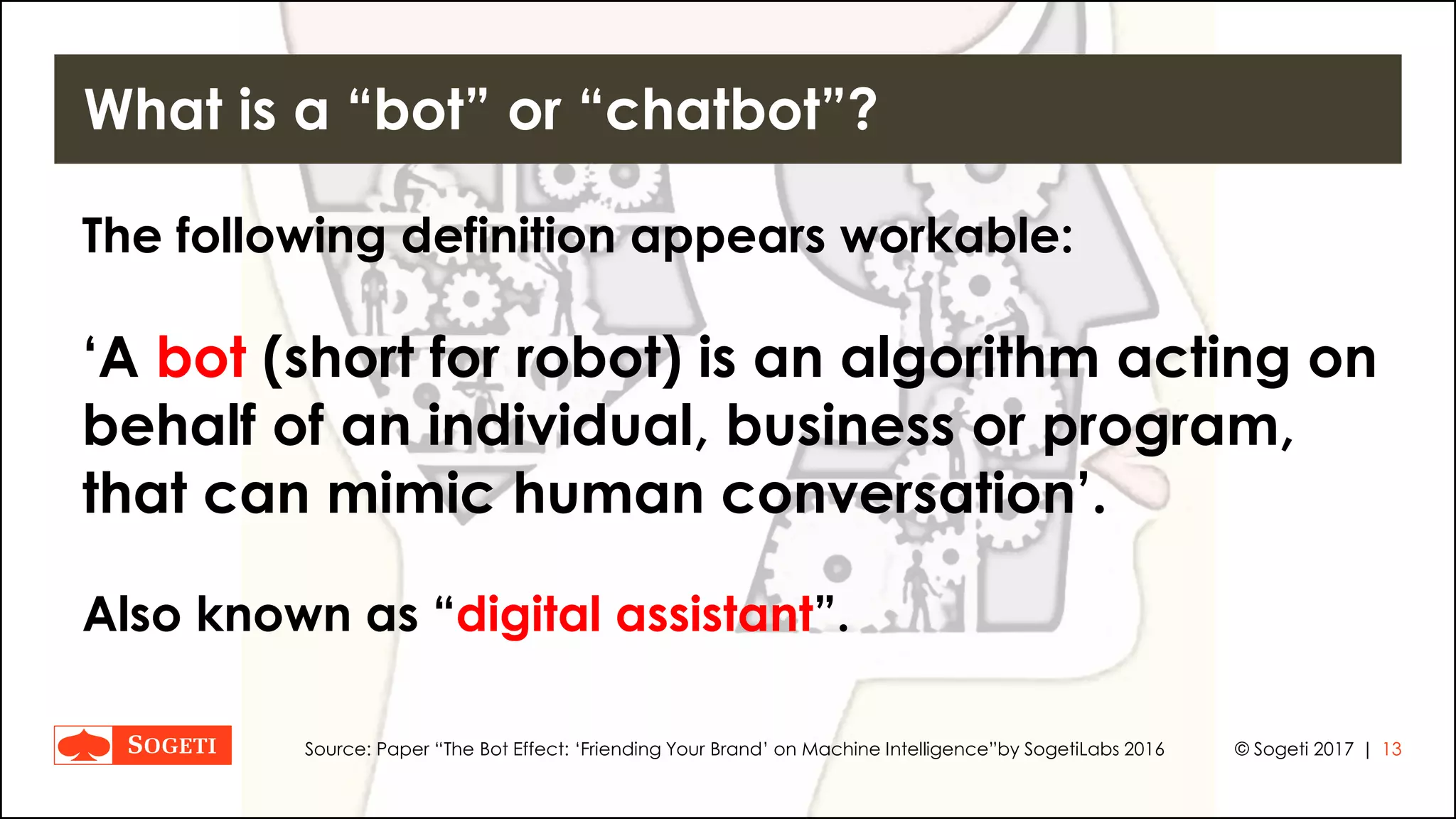 What is a “bot” or “chatbot”?

The following definition appears workable:

‘A bot (short for robot) is an algorithm acting on behalf of an individual, business or program, that can mimic human conversation’.

Also known as “digital assistant”.

SOGETI

Source: Paper “The Bot Effect: ‘Friending Your Brand’ on Machine Intelligence”by SogetiLabs 2016

© Sogeti 2017 | 13